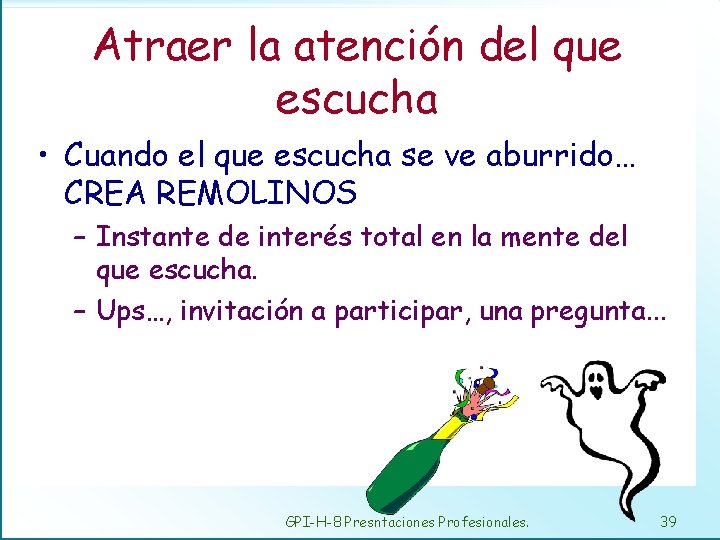 Atraer la atención del que escucha

• Cuando el que escucha se ve aburrido… CREA REMOLINOS
– Instante de interés total en la mente del que escucha.
– Ups…, invitación a participar, una pregunta…

GPI-H-8 Presntaciones Profesionales.
39